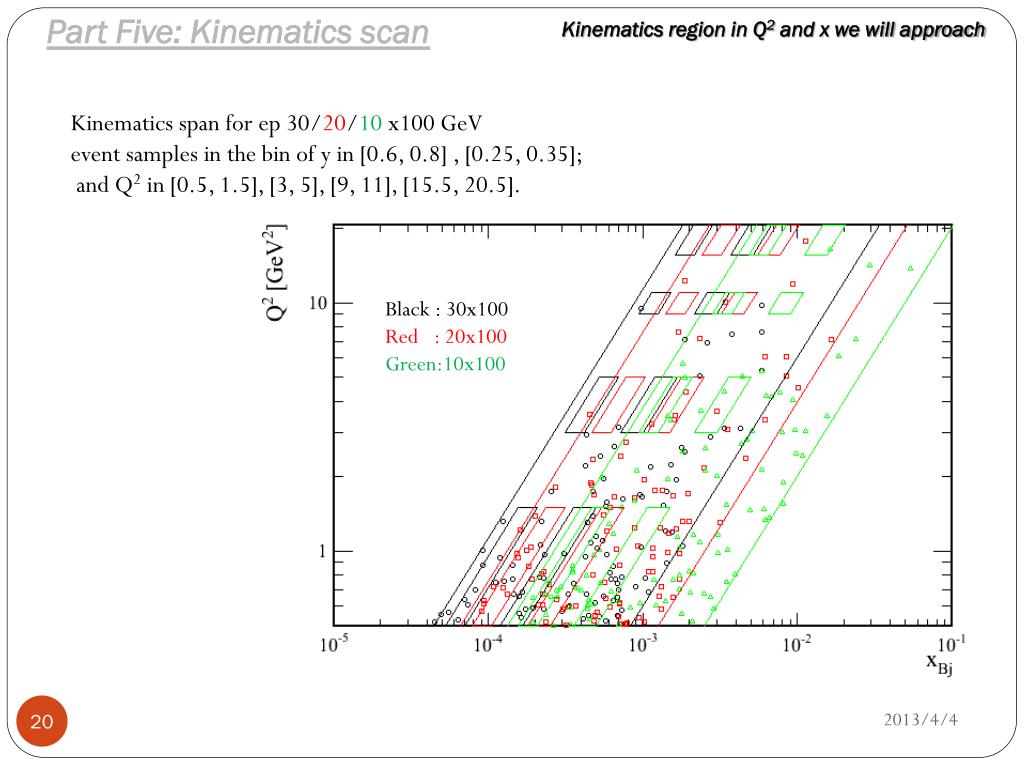 Part Five: Kinematics scan

Kinematics region in $Q^2$ and x we will approach

Kinematics span for ep 30/20/10 x100 GeV
event samples in the bin of y in [0.6, 0.8] , [0.25, 0.35];
and $Q^2$ in [0.5, 1.5], [3, 5], [9, 11], [15.5, 20.5].

$Q^2$ [$GeV^2$]

10

1

Black : 30x100
Red : 20x100
Green:10x100

$10^{-5}$ $10^{-4}$ $10^{-3}$ $10^{-2}$ $10^{-1}$

$x_{Bj}$

20

2013/4/4